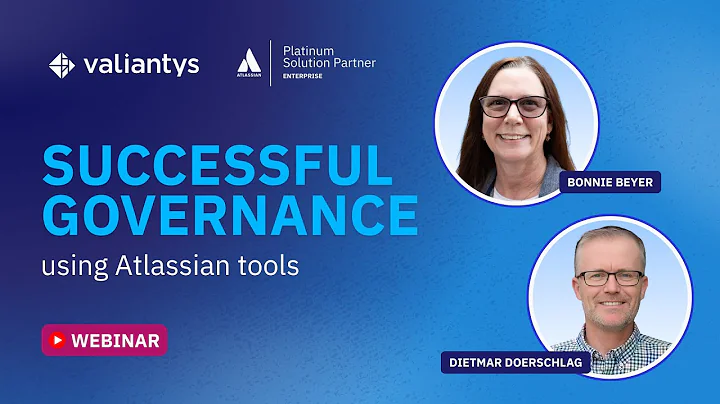 valiantys

ATLASSIAN

Platinum Solution Partner
ENTERPRISE

SUCCESSFUL GOVERNANCE

using Atlassian tools

WEBINAR

BONNIE BEYER

DIETMAR DOERSCHLAG